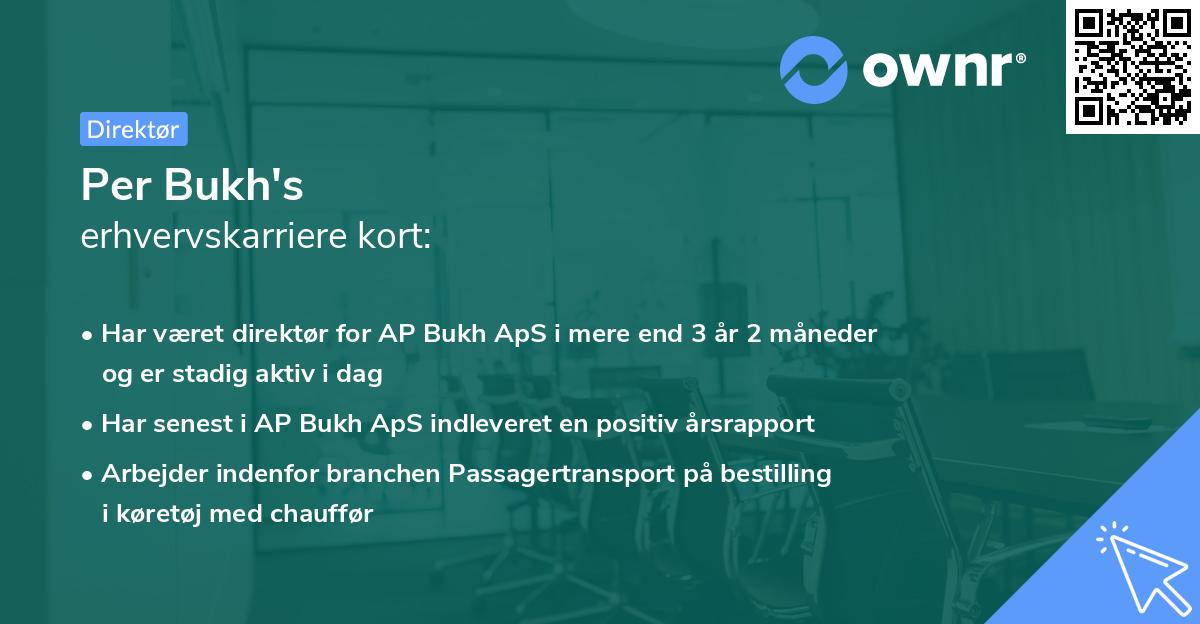 ownr®

Direktør

Per Bukh's
erhvervskarriere kort:

• Har været direktør for AP Bukh ApS i mere end 3 år 2 måneder og er stadig aktiv i dag
• Har senest i AP Bukh ApS indleveret en positiv årsrapport
• Arbejder indenfor branchen Passagertransport på bestilling i køretøj med chauffør